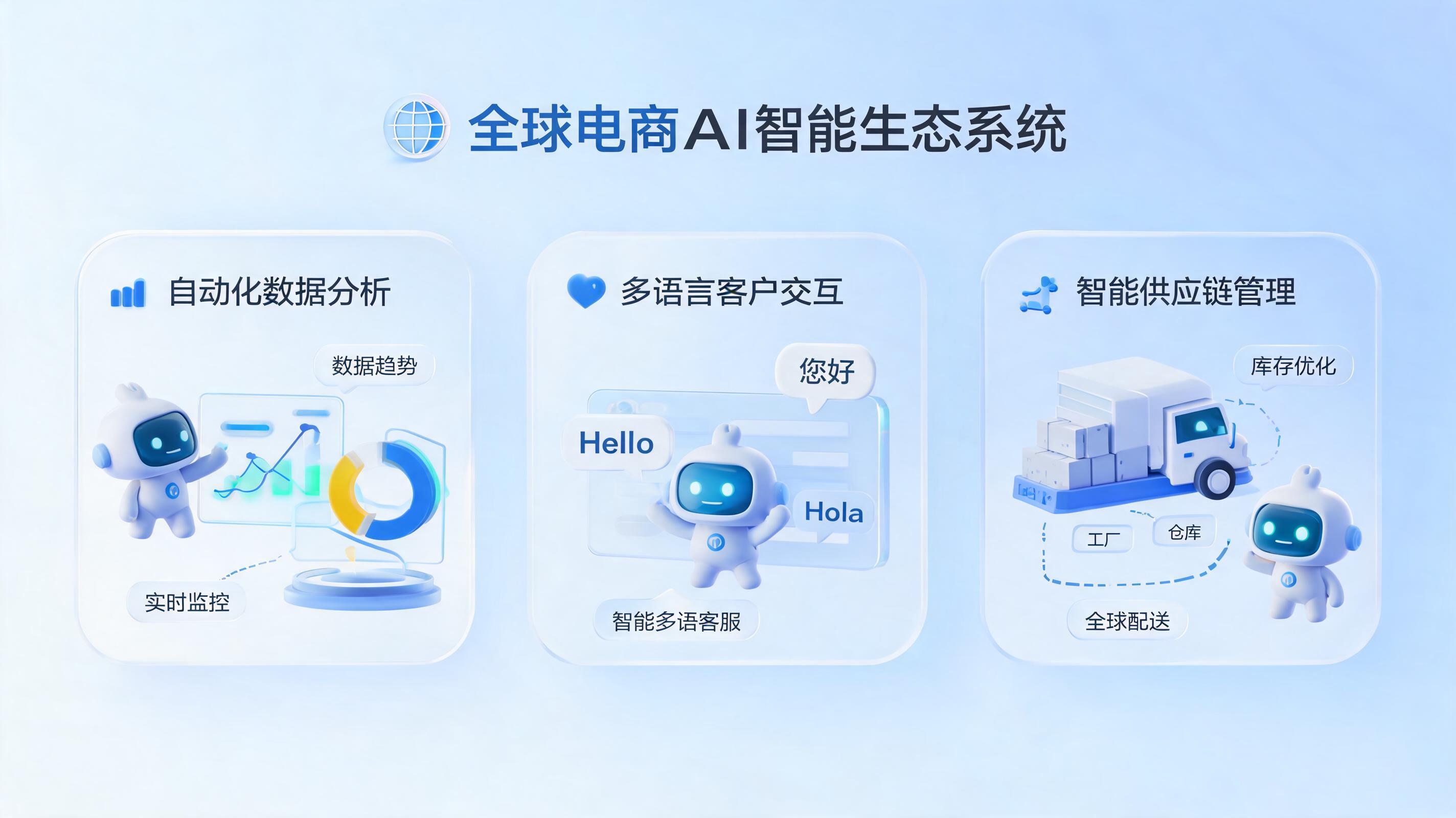 全球电商AI智能生态系统

自动化数据分析

数据趋势

实时监控

多语言客户交互

您好

Hello

Hola

智能多语客服

智能供应链管理

库存优化

工厂

仓库

全球配送